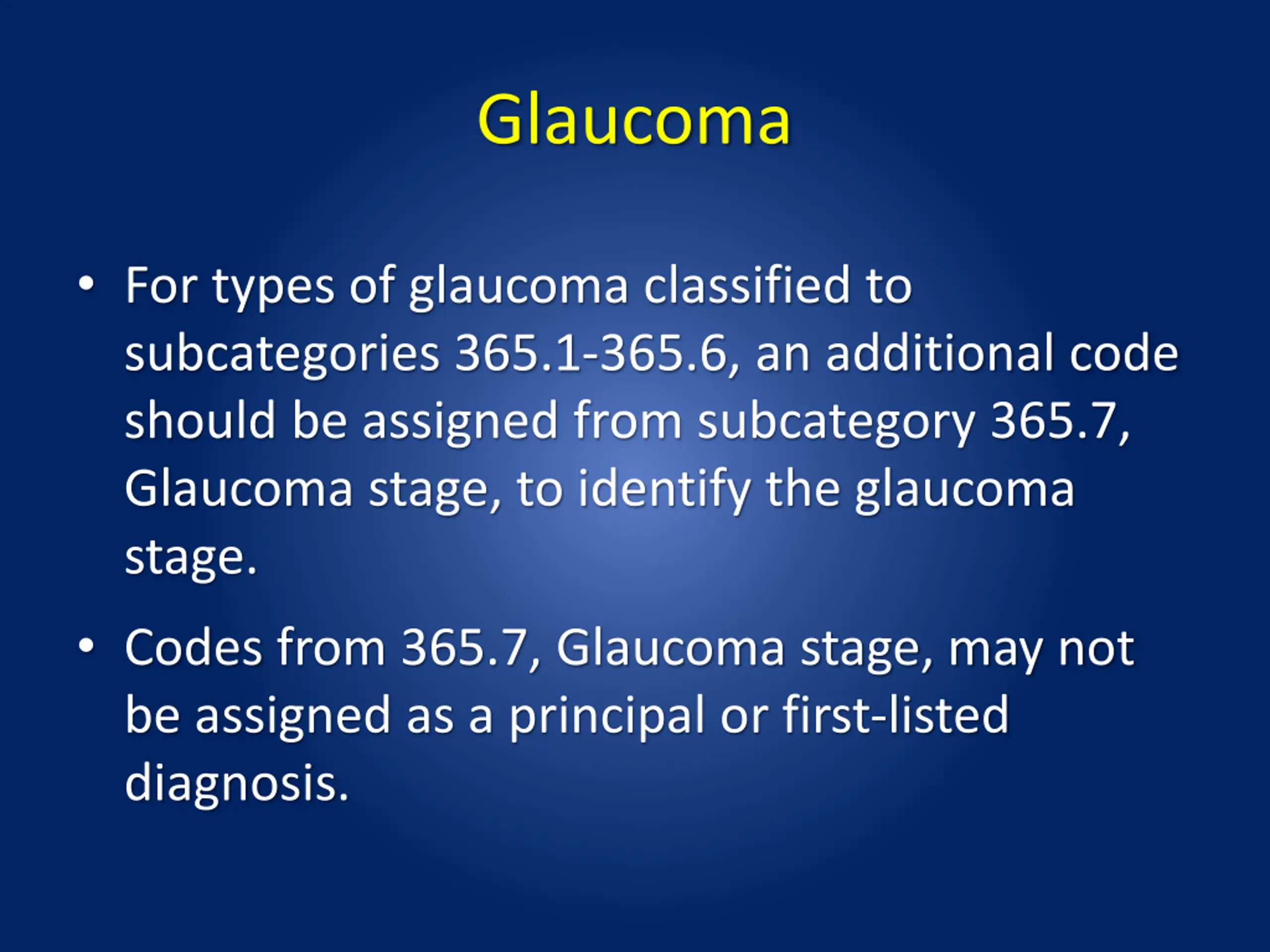 Glaucoma

• For types of glaucoma classified to subcategories 365.1-365.6, an additional code should be assigned from subcategory 365.7, Glaucoma stage, to identify the glaucoma stage.

• Codes from 365.7, Glaucoma stage, may not be assigned as a principal or first-listed diagnosis.